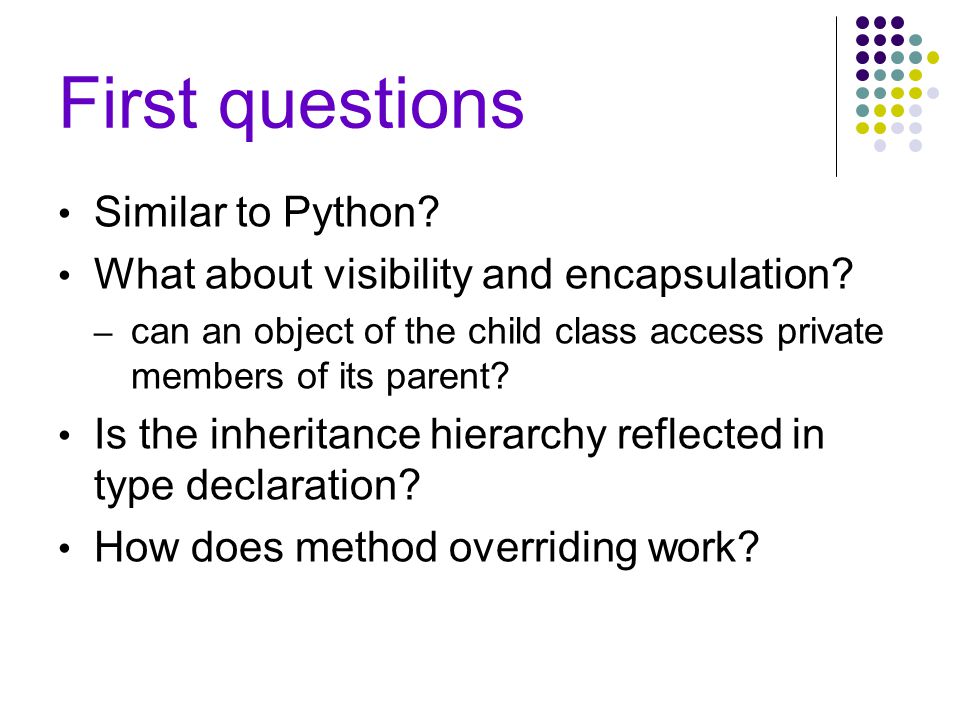 First questions

• Similar to Python?
• What about visibility and encapsulation?
  – can an object of the child class access private members of its parent?
• Is the inheritance hierarchy reflected in type declaration?
• How does method overriding work?